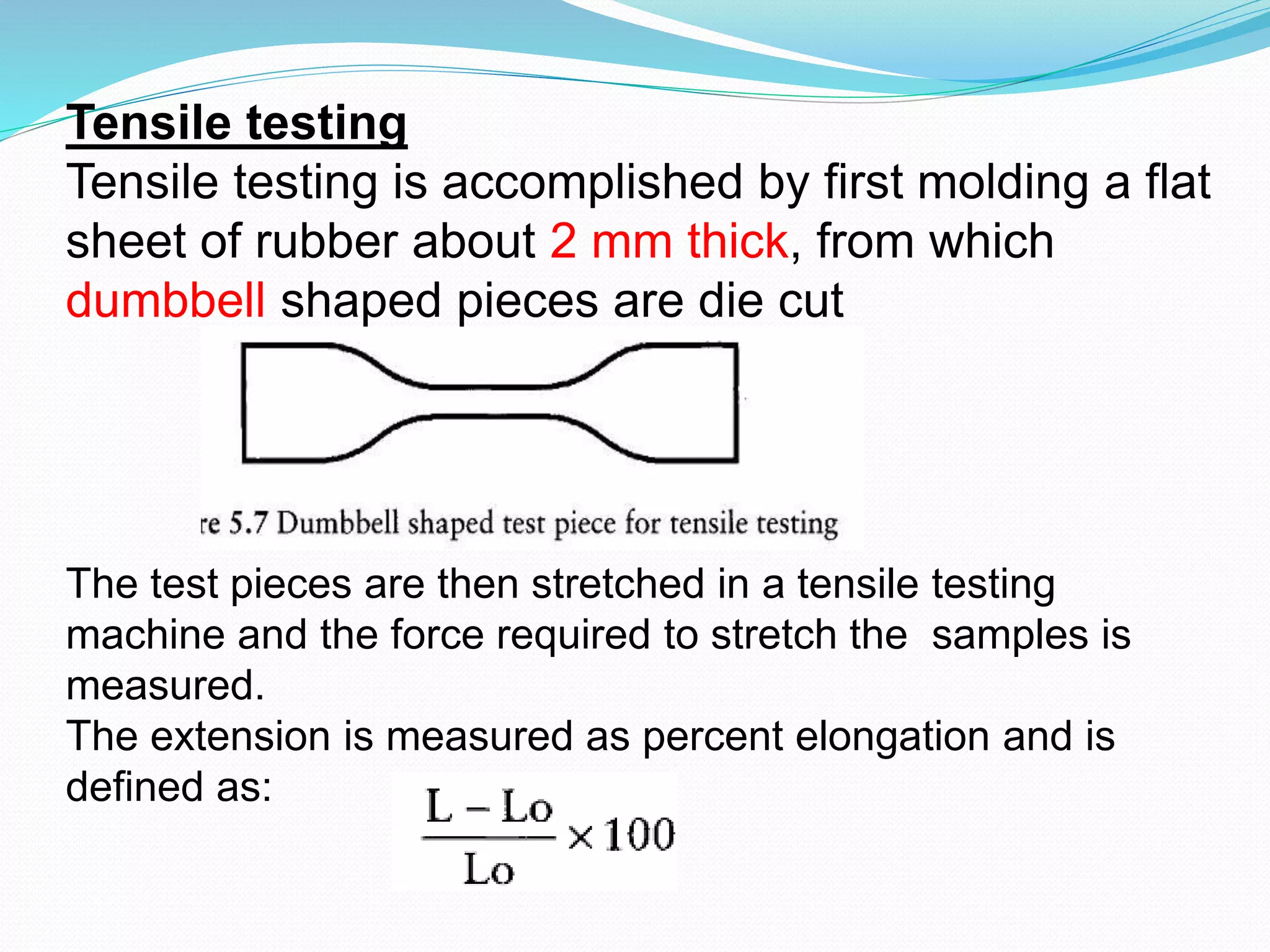 Tensile testing

Tensile testing is accomplished by first molding a flat sheet of rubber about 2 mm thick, from which dumbbell shaped pieces are die cut

re 5.7 Dumbbell shaped test piece for tensile testing

The test pieces are then stretched in a tensile testing machine and the force required to stretch the  samples is measured.
The extension is measured as percent elongation and is defined as:

$\frac{L - Lo}{Lo} \times 100$